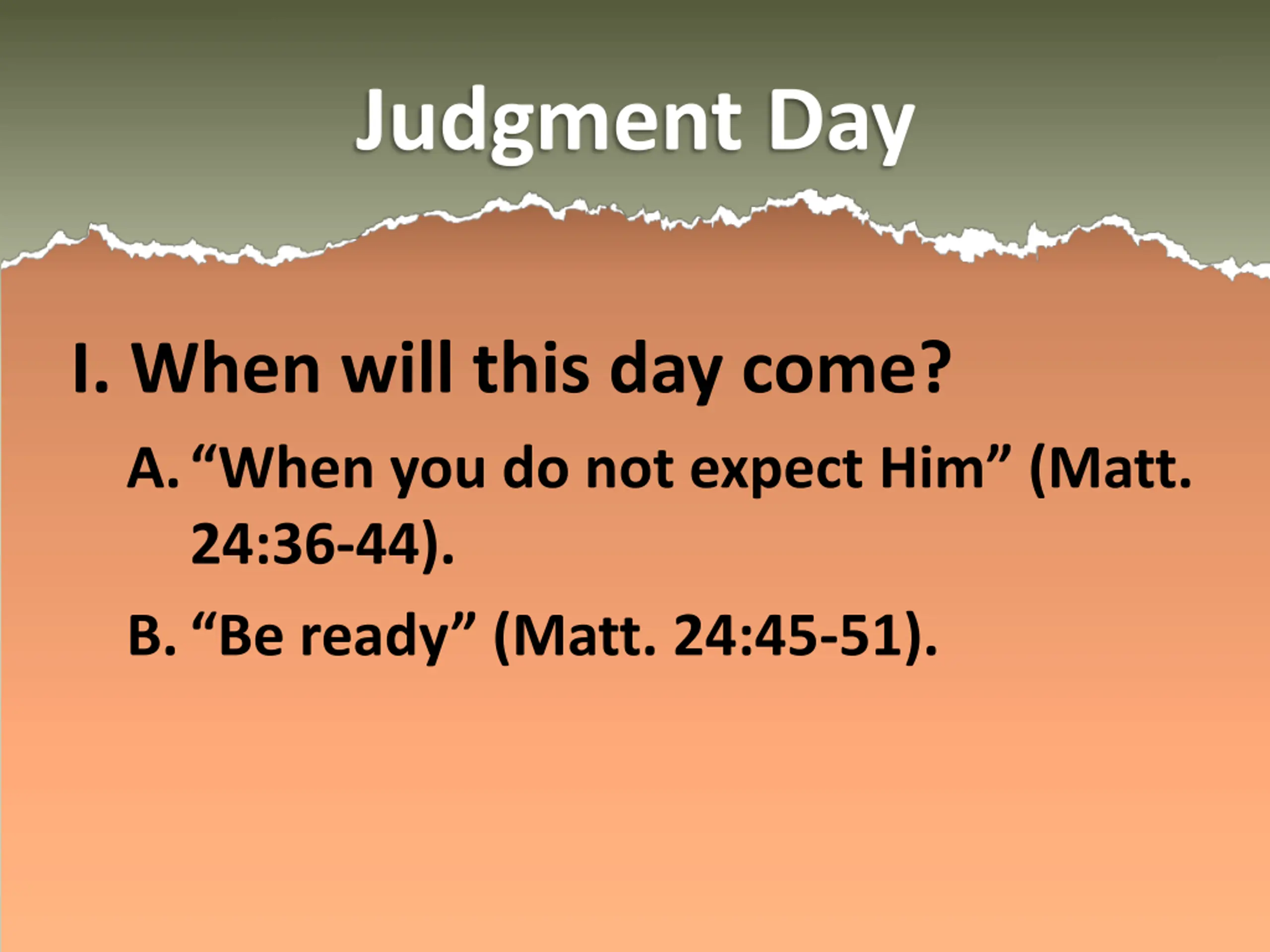 Judgment Day

I. When will this day come?

A. “When you do not expect Him” (Matt. 24:36-44).

B. “Be ready” (Matt. 24:45-51).